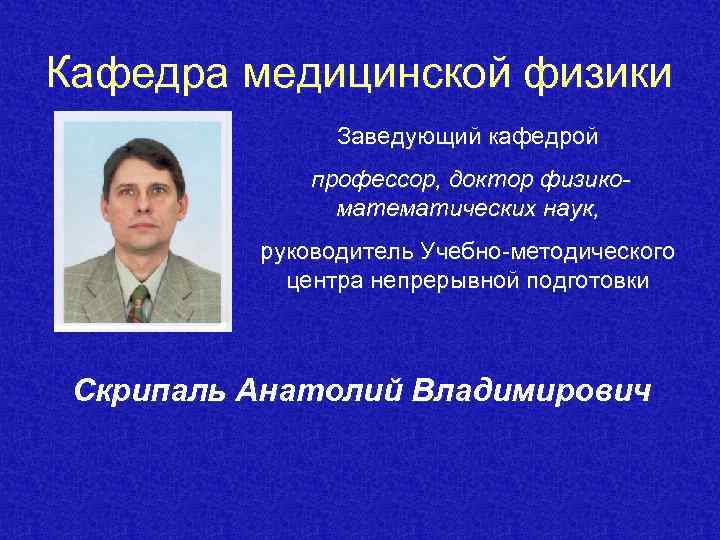 Кафедра медицинской физики

Заведующий кафедрой

профессор, доктор физико-математических наук,

руководитель Учебно-методического центра непрерывной подготовки

Скрипаль Анатолий Владимирович